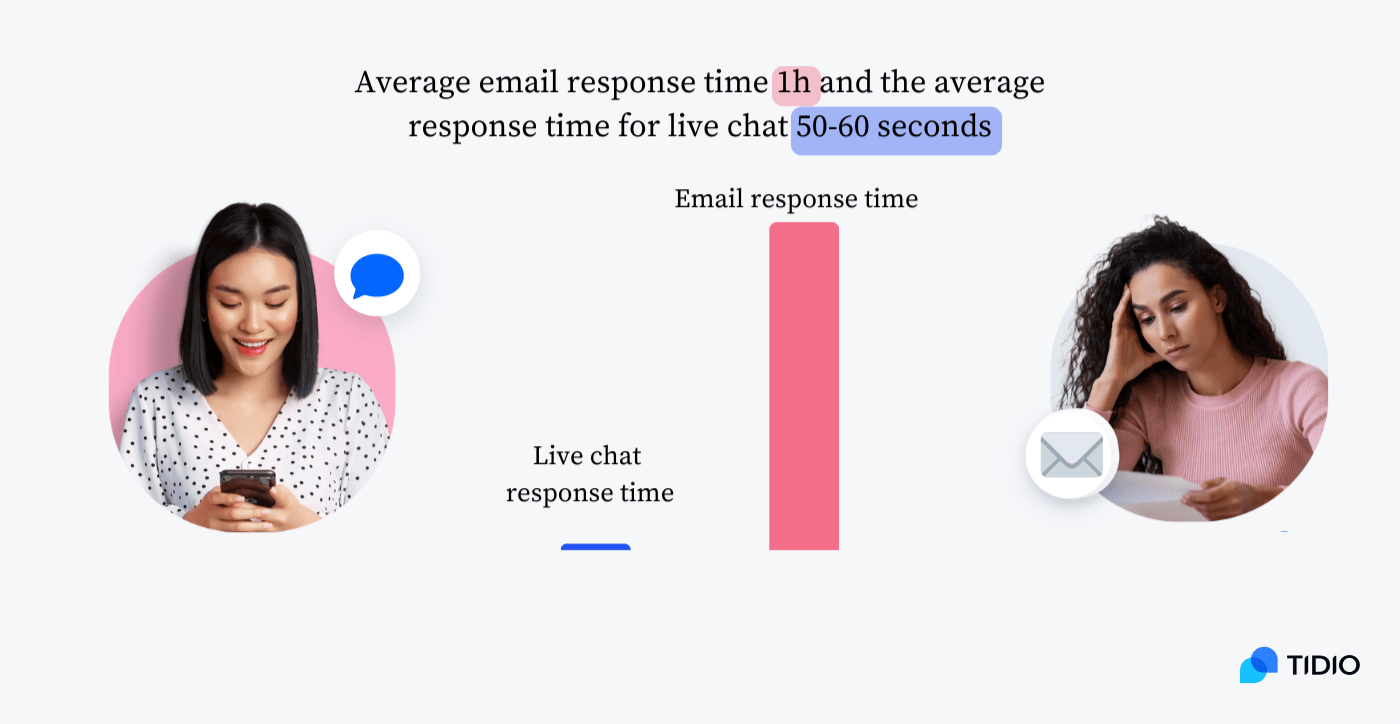 Average email response time 1h and the average response time for live chat 50-60 seconds

Email response time

Live chat response time

TIDIO